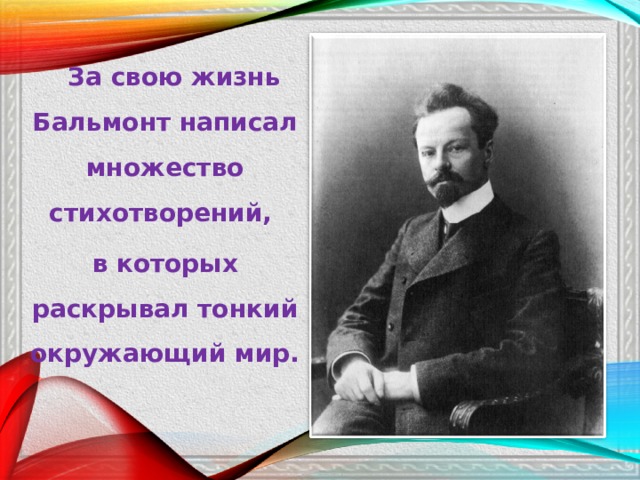 За свою жизнь Бальмонт написал множество стихотворений, в которых раскрывал тонкий окружающий мир.